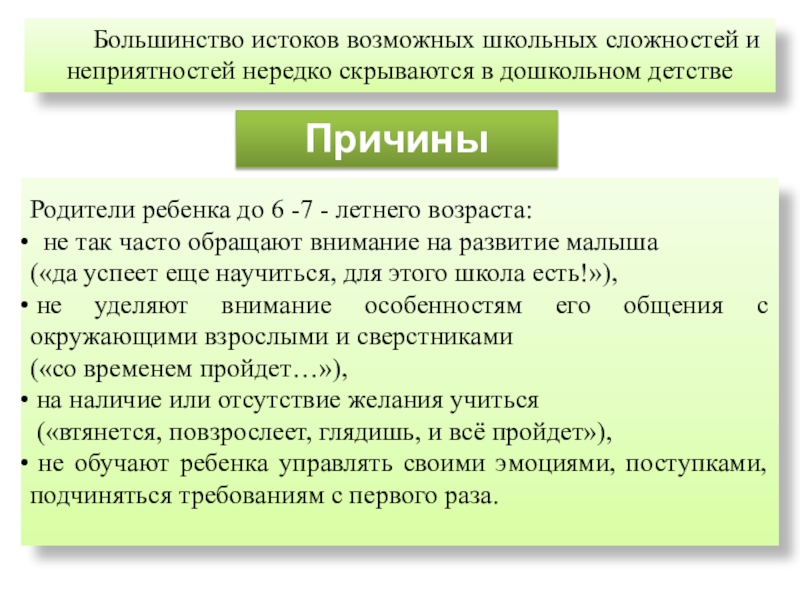 Большинство истоков возможных школьных сложностей и неприятностей нередко скрываются в дошкольном детстве

Причины

Родители ребенка до 6 -7 - летнего возраста:
• не так часто обращают внимание на развитие малыша («да успеет еще научиться, для этого школа есть!»),
• не уделяют внимание особенностям его общения с окружающими взрослыми и сверстниками («со временем пройдет…»),
• на наличие или отсутствие желания учиться («втянется, повзрослеет, глядишь, и всё пройдет»),
• не обучают ребенка управлять своими эмоциями, поступками, подчиняться требованиям с первого раза.